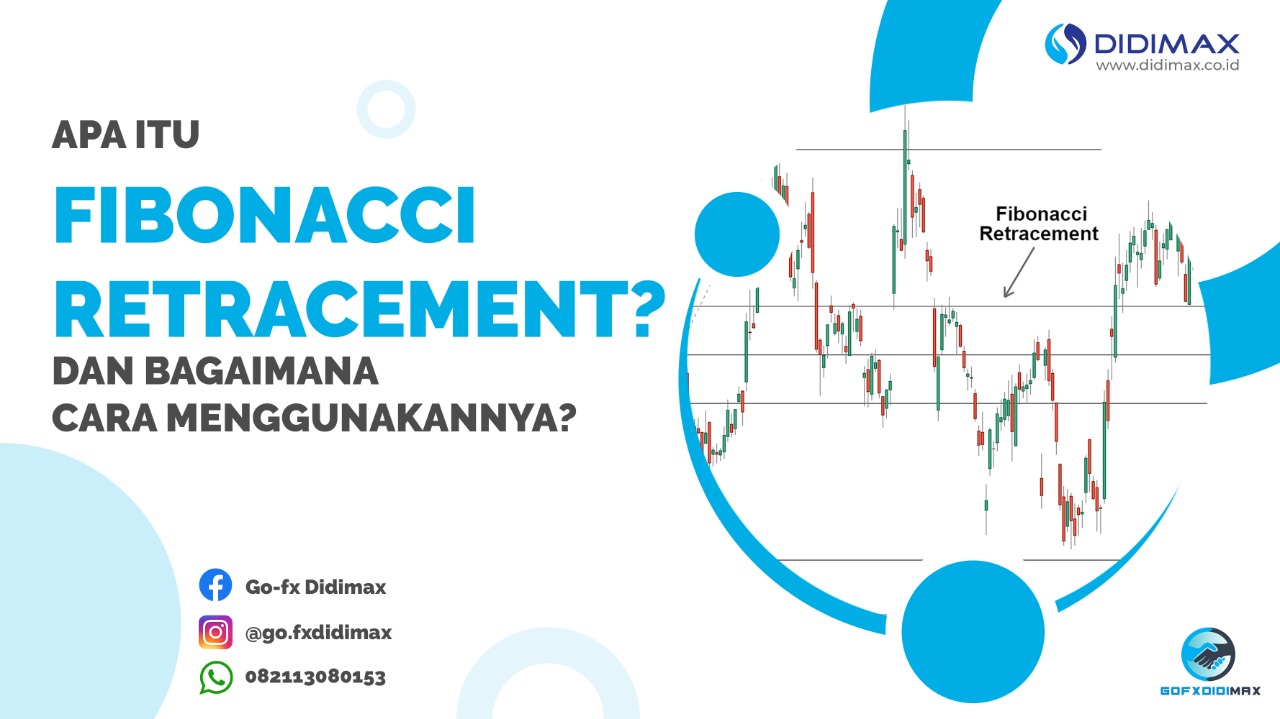 DIDIMAX
www.didimax.co.id

APA ITU
FIBONACCI
RETRACEMENT?
DAN BAGAIMANA
CARA MENGGUNAKANNYA?

Fibonacci
Retracement

Go-fx Didimax
@go.fxdidimax
082113080153

GOFXDIDIMAX